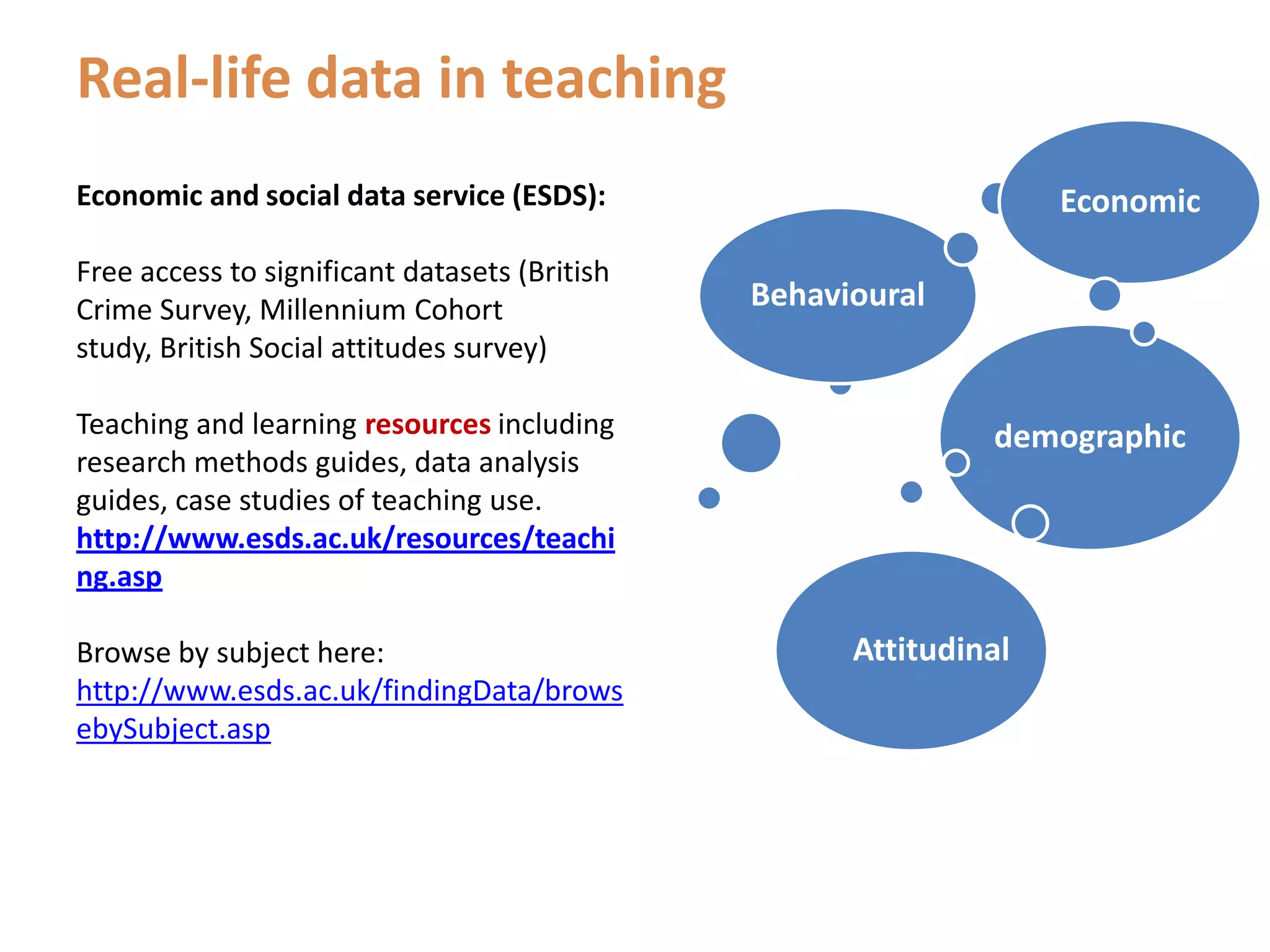 Real-life data in teaching

Economic and social data service (ESDS):

Free access to significant datasets (British Crime Survey, Millennium Cohort study, British Social attitudes survey)

Teaching and learning resources including research methods guides, data analysis guides, case studies of teaching use. http://www.esds.ac.uk/resources/teaching.asp

Browse by subject here: http://www.esds.ac.uk/findingData/browsebySubject.asp

Economic

Behavioural

demographic

Attitudinal